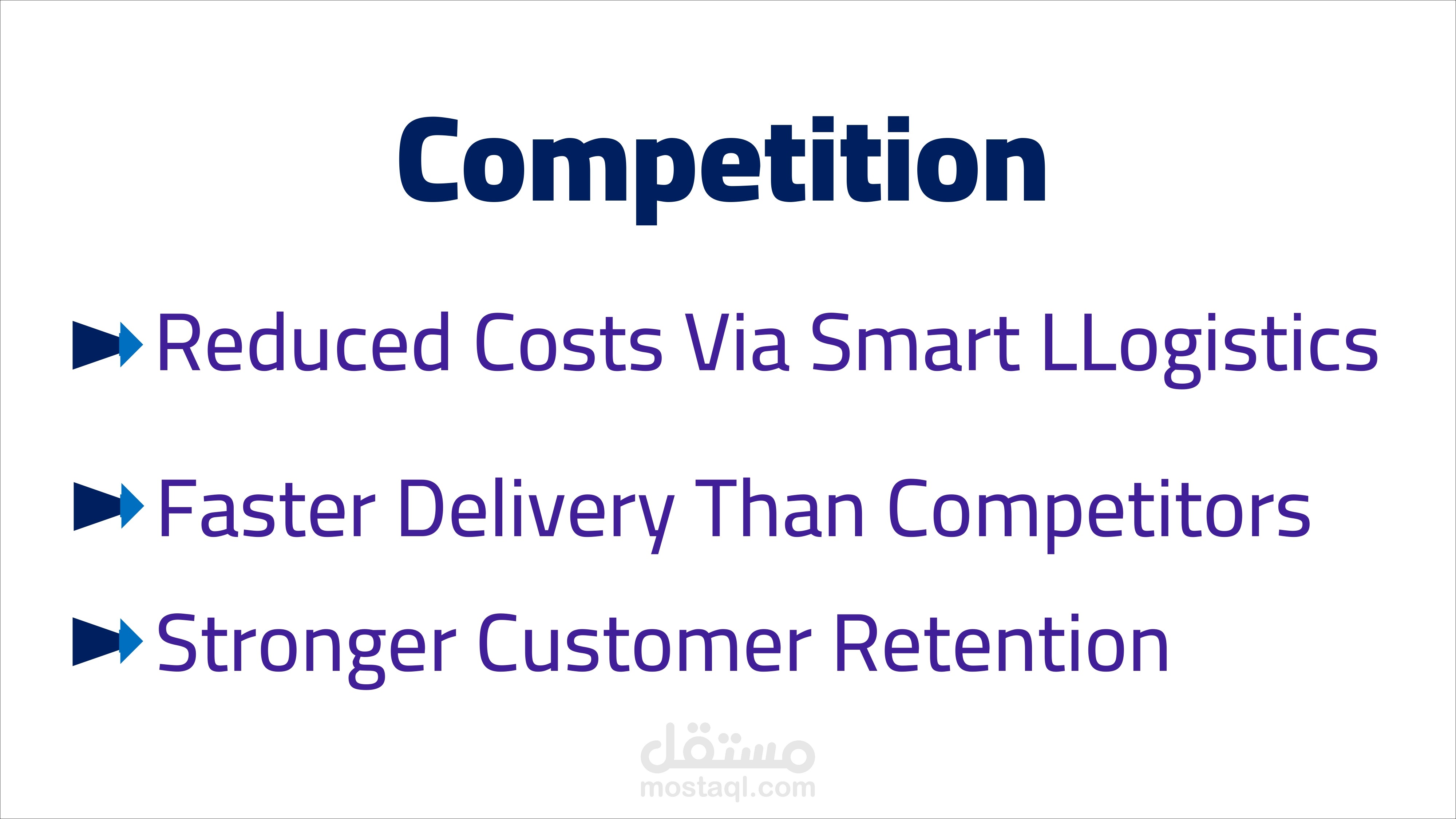 Competition

Reduced Costs Via Smart LLogistics

Faster Delivery Than Competitors

Stronger Customer Retention

مستقل
mostaql.com